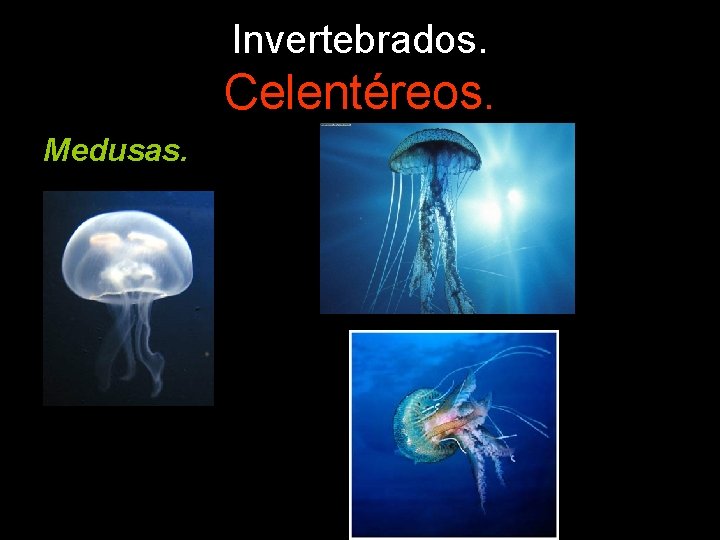 Invertebrados.
Celentéreos.

Medusas.